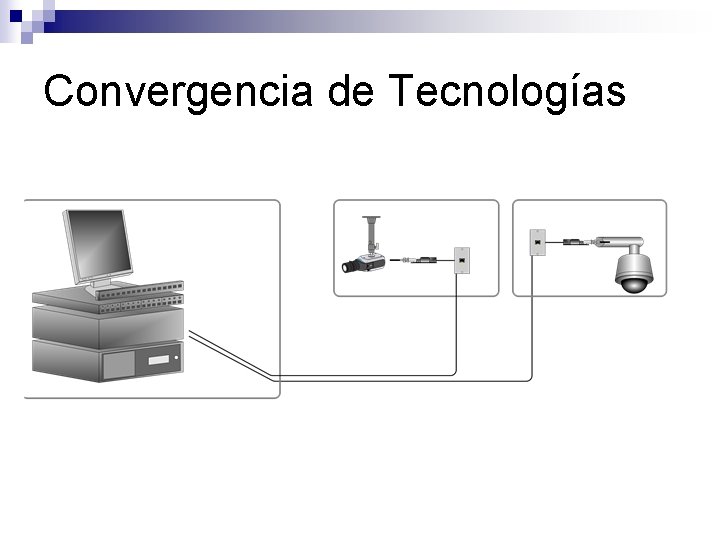 Convergencia de Tecnologías